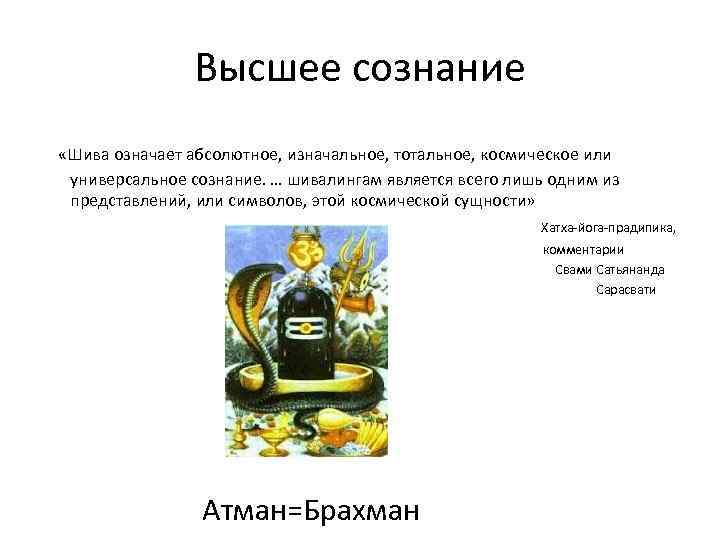 Высшее сознание

«Шива означает абсолютное, изначальное, тотальное, космическое или универсальное сознание. … шивалингам является всего лишь одним из представлений, или символов, этой космической сущности»

Хатха-йога-прадипика, комментарии Свами Сатьянанда Сарасвати

Атман=Брахман